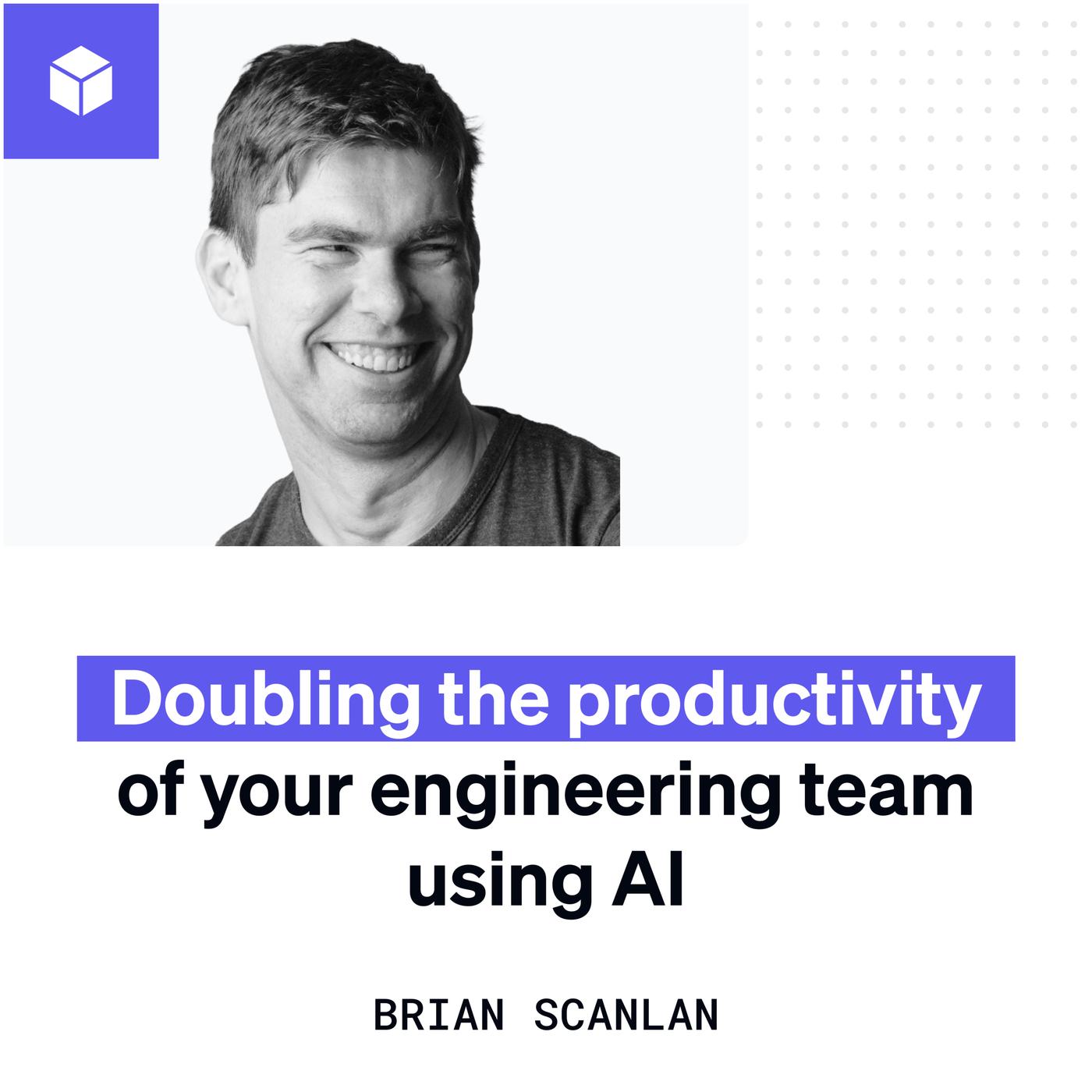 Doubling the productivity of your engineering team using AI

BRIAN SCANLAN